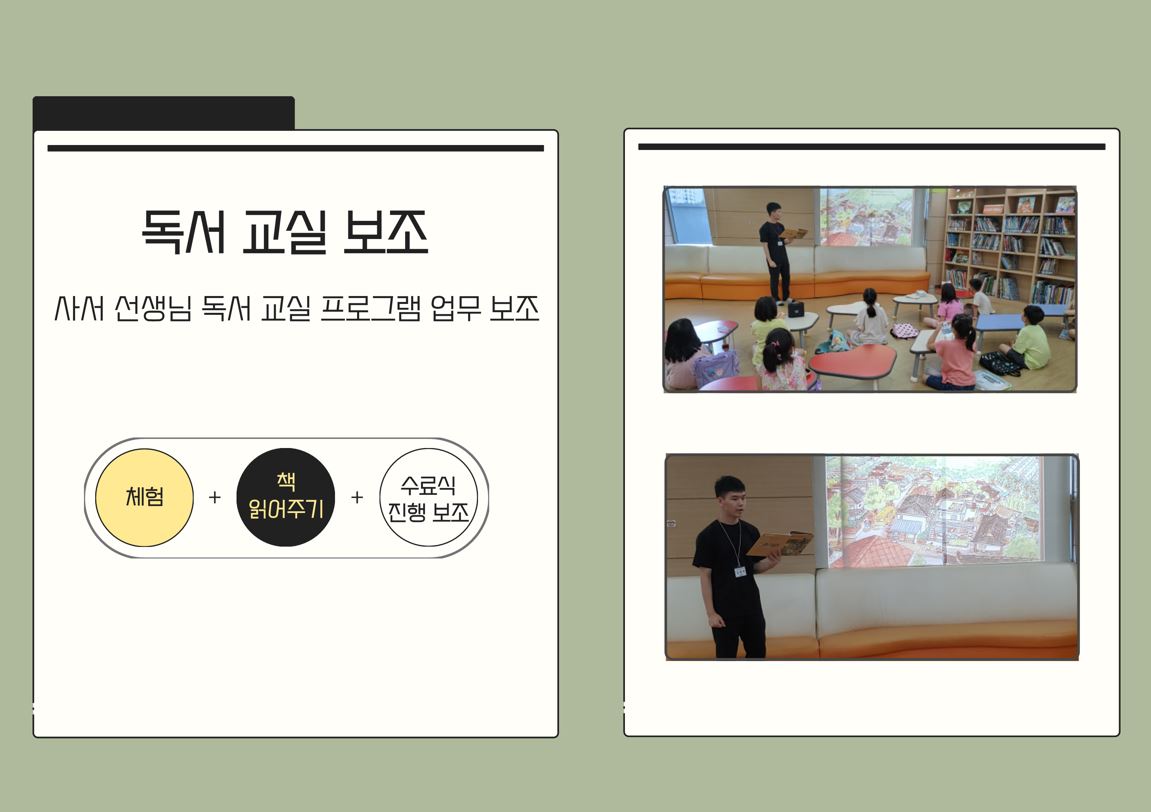 독서 교실 보조

사서 선생님 독서 교실 프로그램 업무 보조

체험 + 책 읽어주기 + 수료식 진행 보조